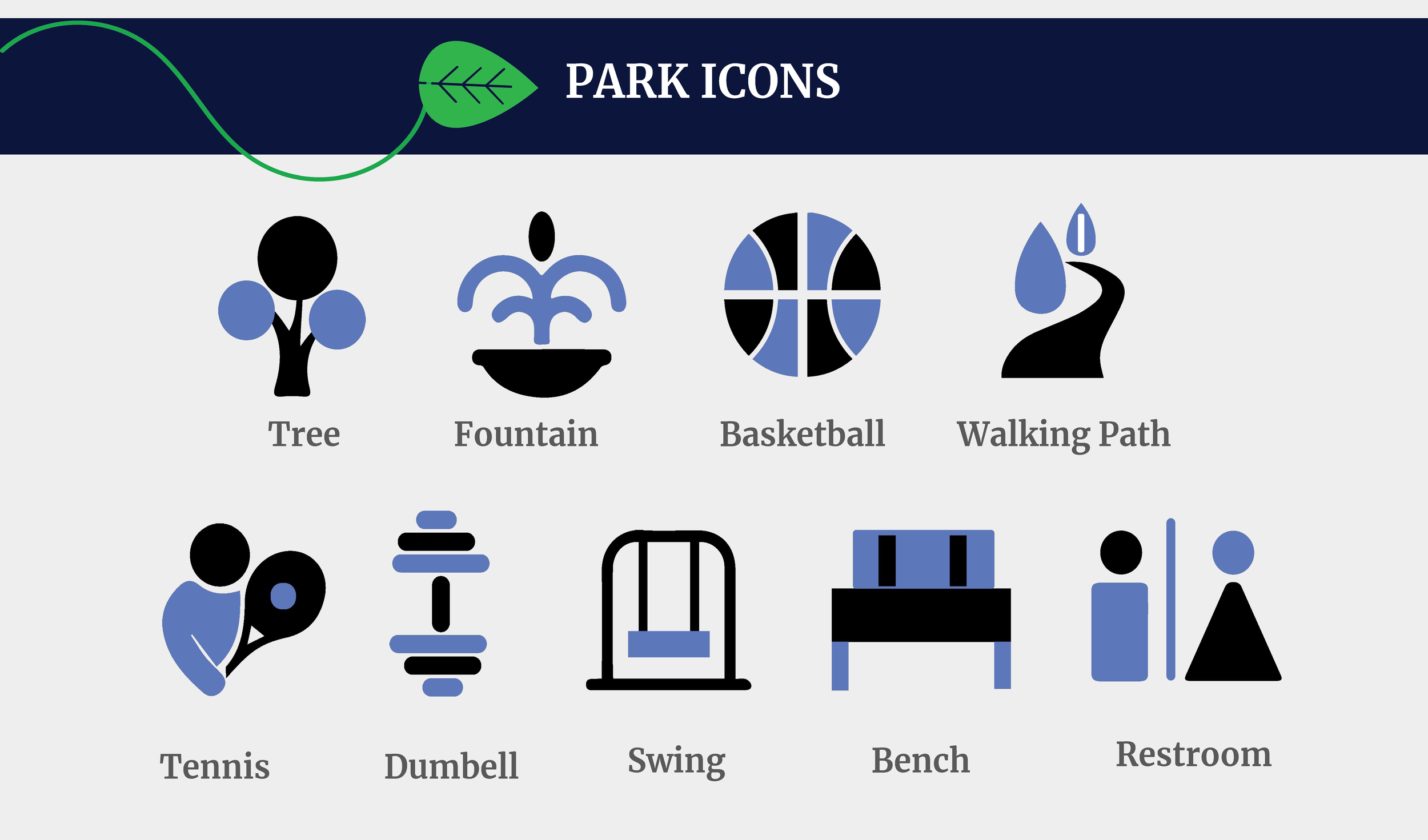 PARK ICONS

Tree

Fountain

Basketball

Walking Path

Tennis

Dumbell

Swing

Bench

Restroom